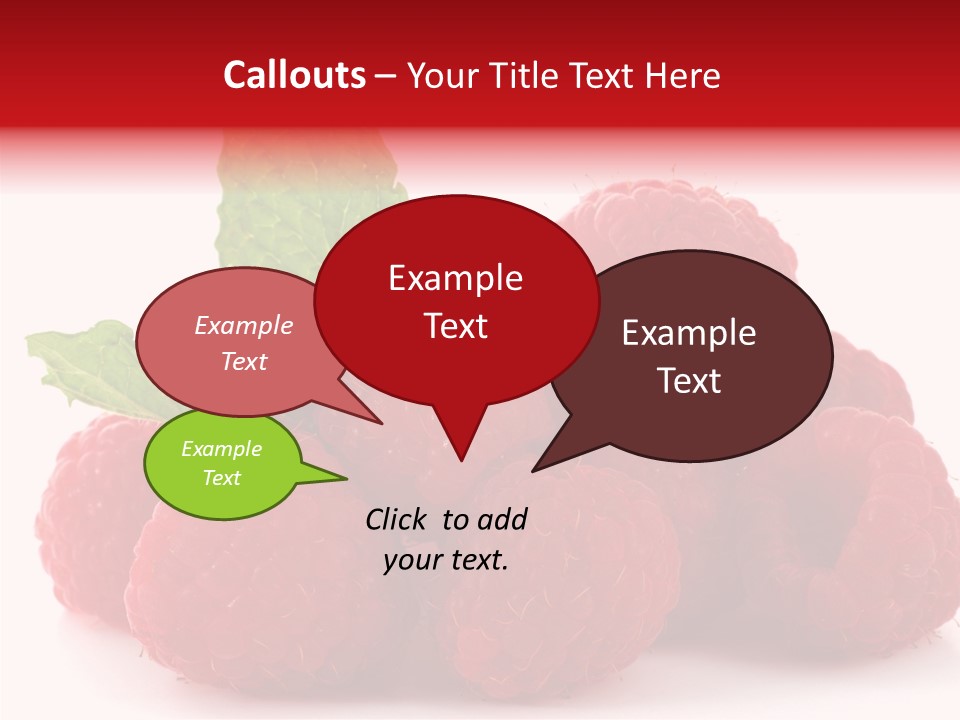 Callouts – Your Title Text Here

Example Text

Example Text

Example Text

Example Text

Click to add your text.